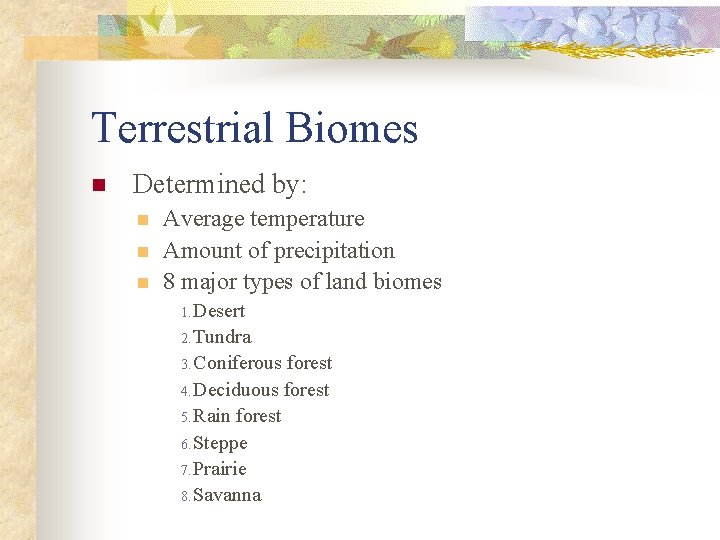 Terrestrial Biomes

Determined by:

Average temperature

Amount of precipitation

8 major types of land biomes

1. Desert
2. Tundra
3. Coniferous forest
4. Deciduous forest
5. Rain forest
6. Steppe
7. Prairie
8. Savanna